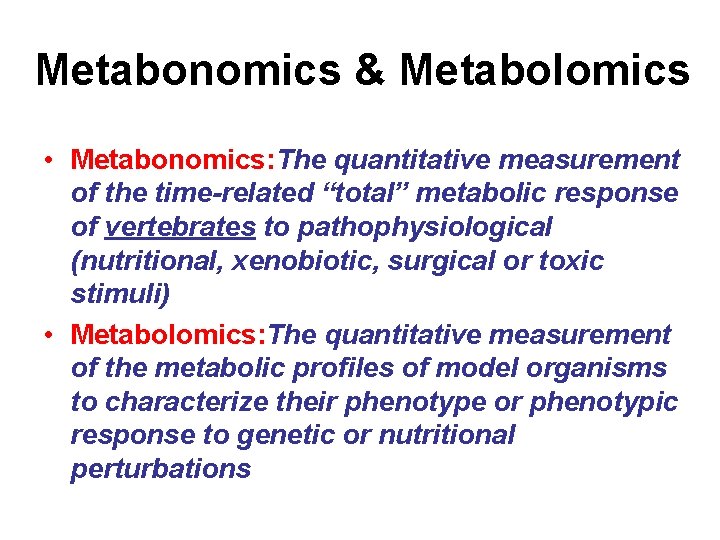 Metabonomics & Metabolomics

• Metabonomics:The quantitative measurement of the time-related “total” metabolic response of vertebrates to pathophysiological (nutritional, xenobiotic, surgical or toxic stimuli)

• Metabolomics:The quantitative measurement of the metabolic profiles of model organisms to characterize their phenotype or phenotypic response to genetic or nutritional perturbations